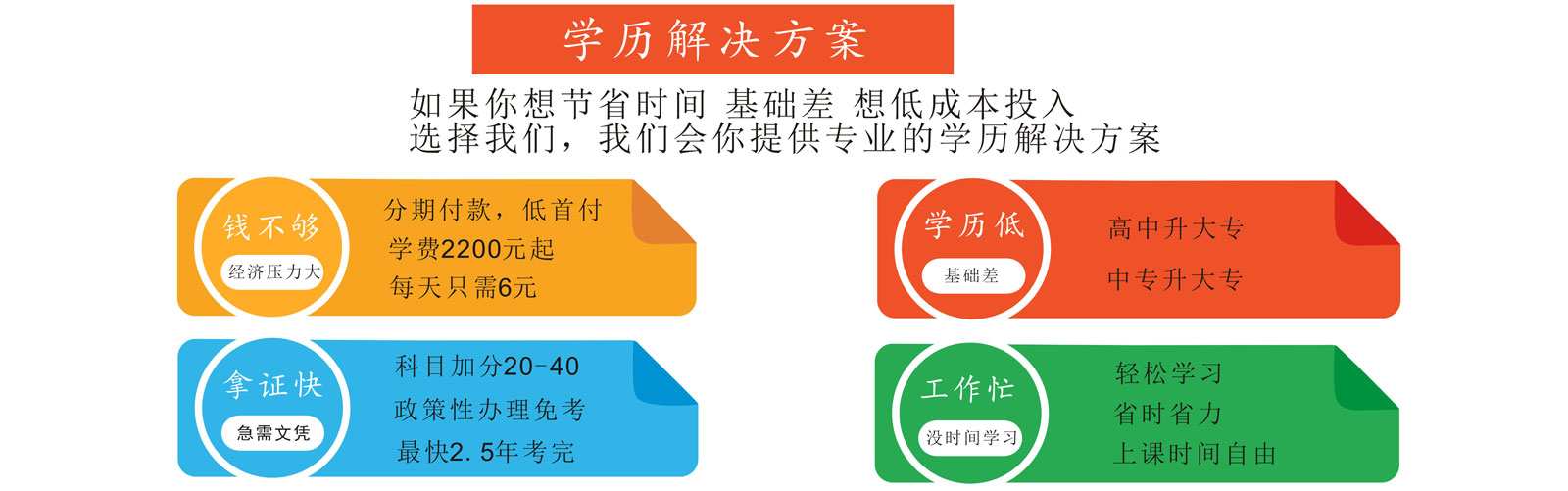 学历解决方案

如果你想节省时间 基础差 想低成本投入
选择我们，我们会你提供专业的学历解决方案

钱不够
经济压力大

分期付款，低首付
学费2200元起
每天只需6元

学历低
基础差

高中升大专
中专升大专

拿证快
急需文凭

科目加分20-40
政策性办理免考
最快2.5年考完

工作忙
没时间学习

轻松学习
省时省力
上课时间自由